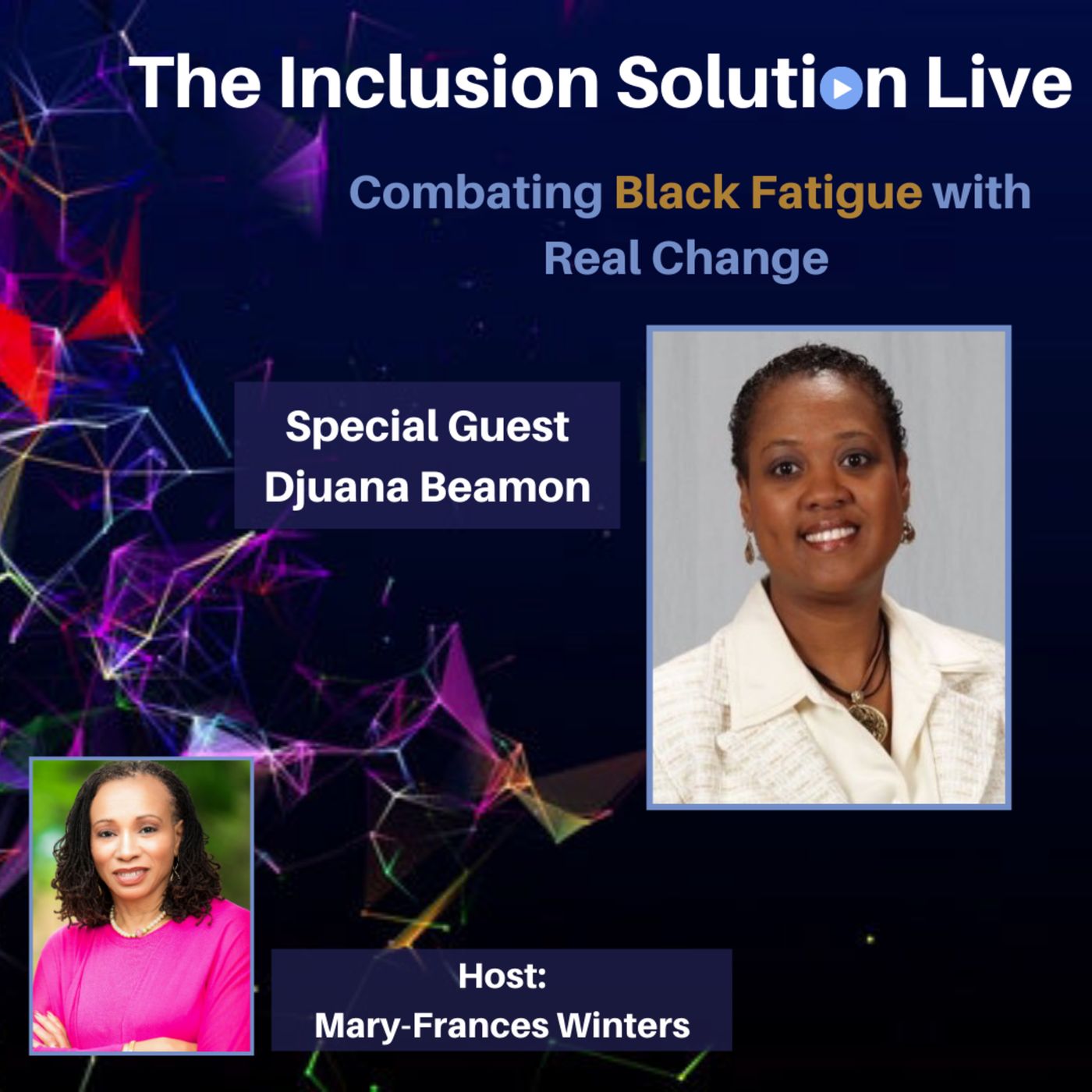 The Inclusion Solution Live

Combating Black Fatigue with Real Change

Special Guest
Djuana Beamon

Host:
Mary-Frances Winters